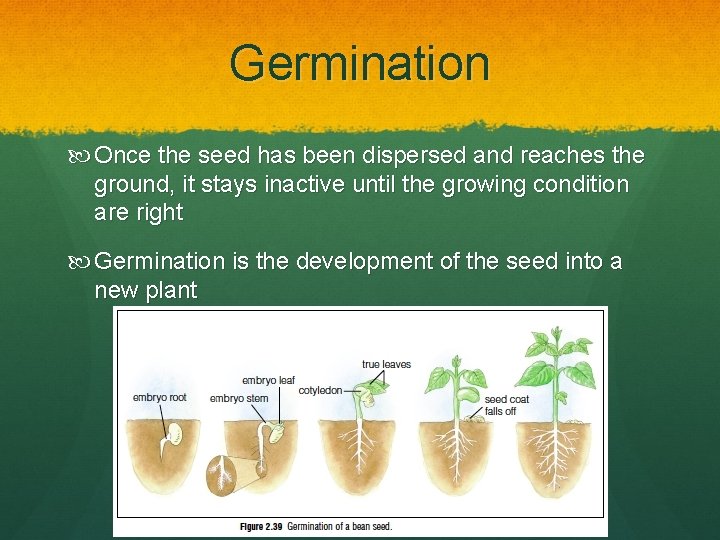 Germination

Once the seed has been dispersed and reaches the ground, it stays inactive until the growing condition are right

Germination is the development of the seed into a new plant

embryo root

embryo leaf

embryo stem

true leaves

cotyledon

seed coat falls off

Figure 2.39 Germination of a bean seed.